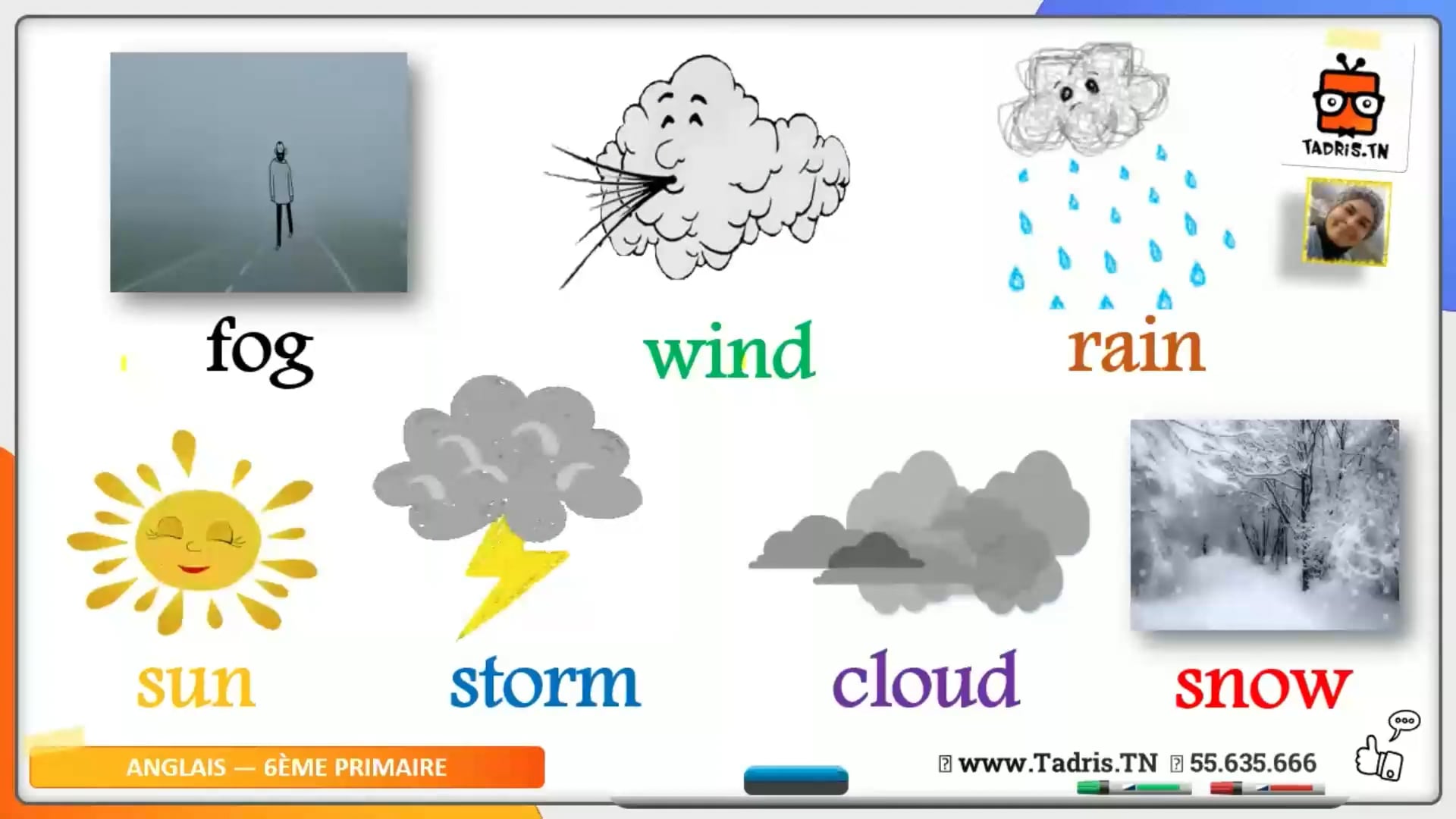 TADRIS.TN

fog

wind

rain

sun

storm

cloud

snow

ANGLAIS — 6ÈME PRIMAIRE

www.Tadris.TN 55.635.666